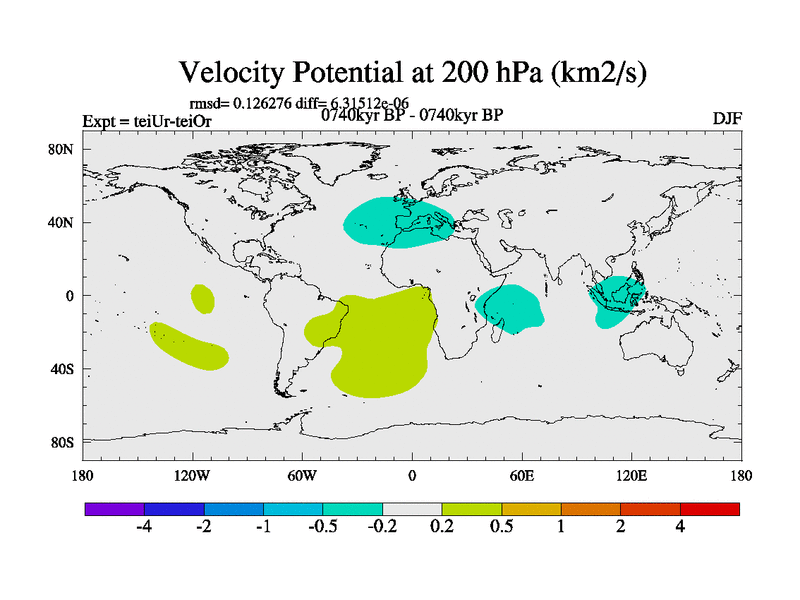 Velocity Potential at 200 hPa (km2/s)

rmsd= 0.126276 diff= 6.31512e-06

Expt = teiUr-teiOr

0740kyr BP - 0740kyr BP

DJF

80N
40N
0
40S
80S

180
120W
60W
0
60E
120E
180

-4
-2
-1
-0.5
-0.2
0.2
0.5
1
2
4